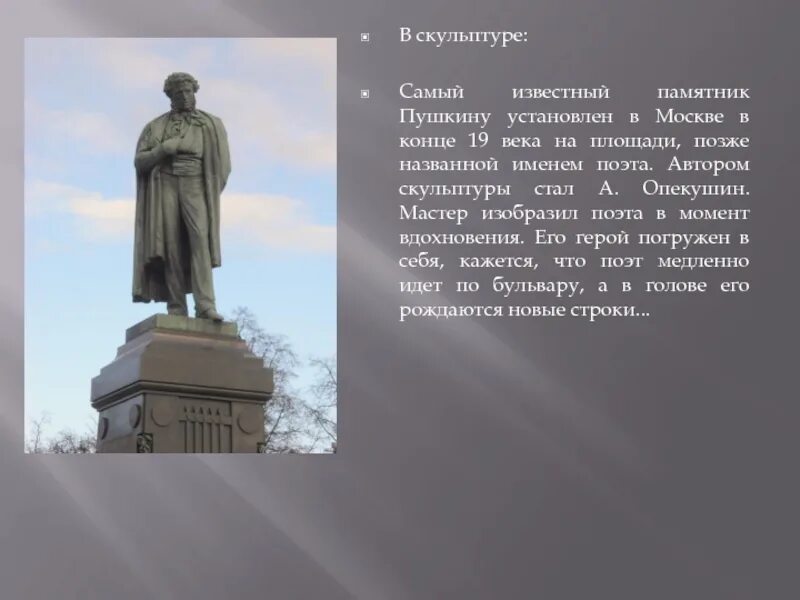 В скульптуре:

Самый известный памятник Пушкину установлен в Москве в конце 19 века на площади, позже названной именем поэта. Автором скульптуры стал А. Опекушин. Мастер изобразил поэта в момент вдохновения. Его герой погружен в себя, кажется, что поэт медленно идет по бульвару, а в голове его рождаются новые строки...